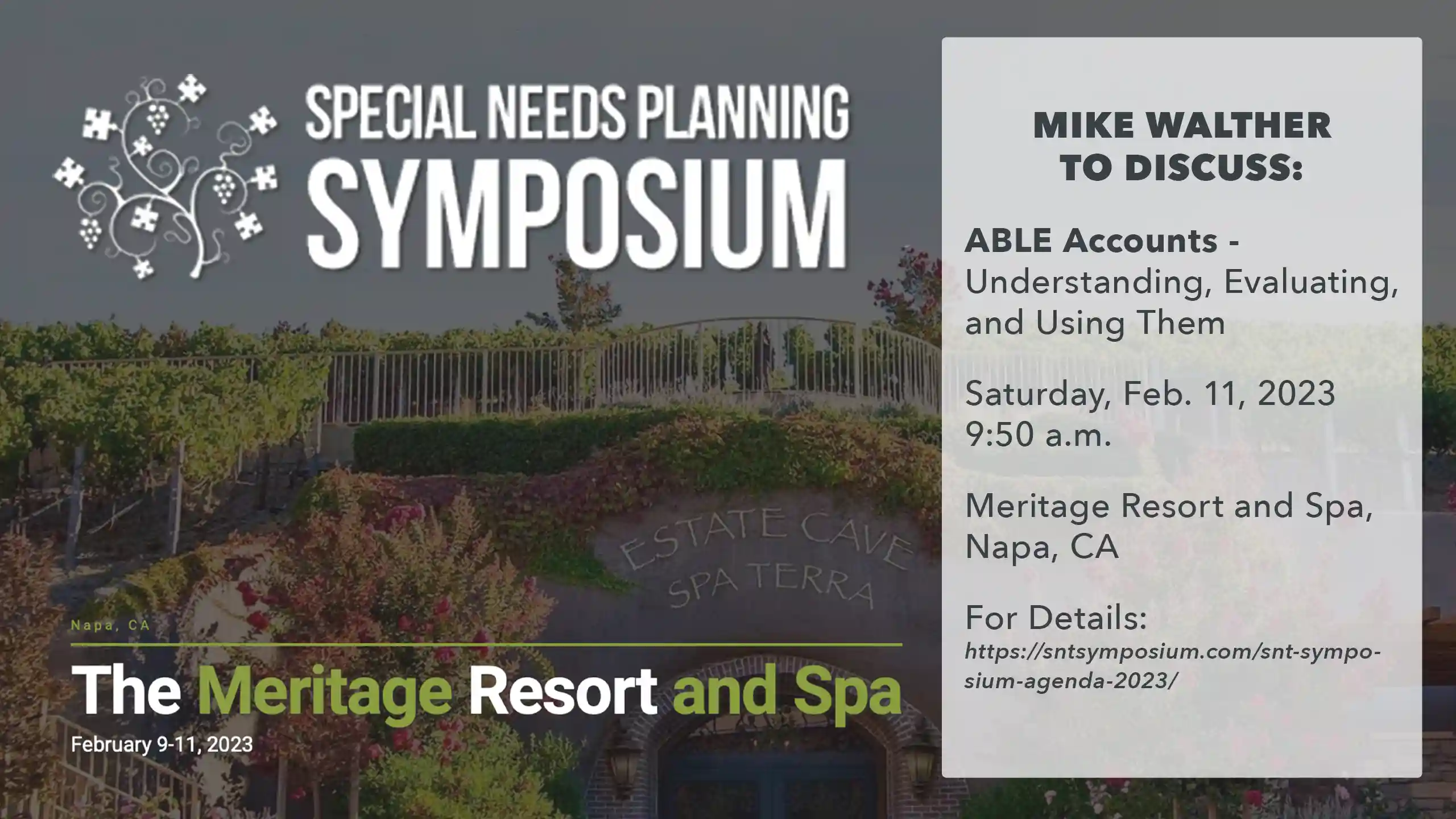 SPECIAL NEEDS PLANNING
SYMPOSIUM

ESTATE CAVE
SPA TERRA

Napa, CA

The Meritage Resort and Spa

February 9-11, 2023

MIKE WALTHER TO DISCUSS:

ABLE Accounts - Understanding, Evaluating, and Using Them

Saturday, Feb. 11, 2023
9:50 a.m.

Meritage Resort and Spa, Napa, CA

For Details:
https://sntsymposium.com/snt-symposium-agenda-2023/